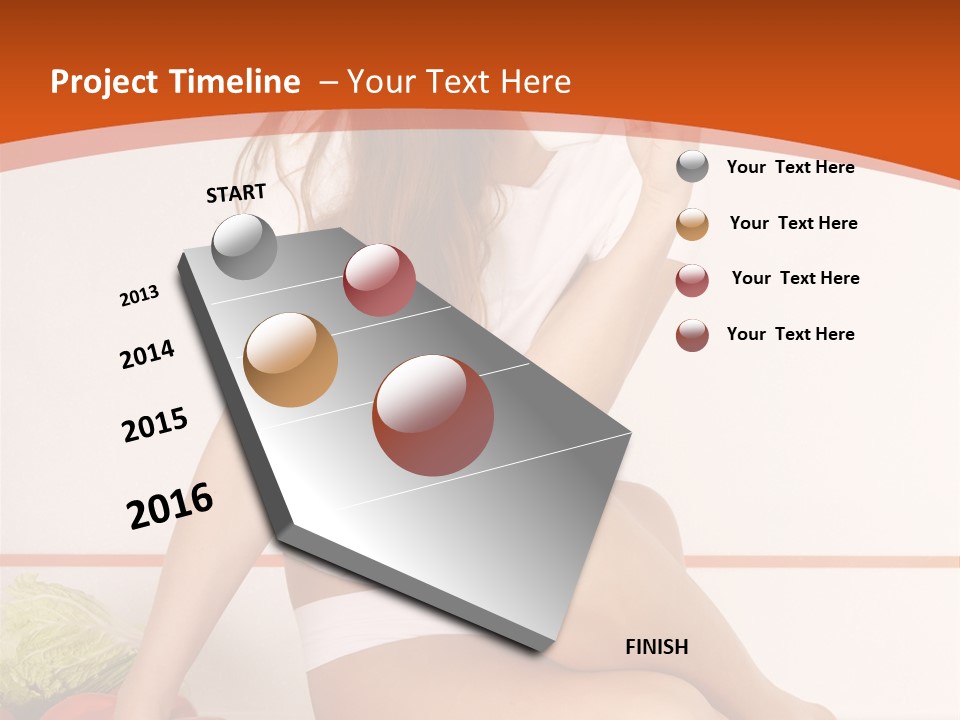 Project Timeline – Your Text Here

START

2013

2014

2015

2016

FINISH

Your Text Here

Your Text Here

Your Text Here

Your Text Here